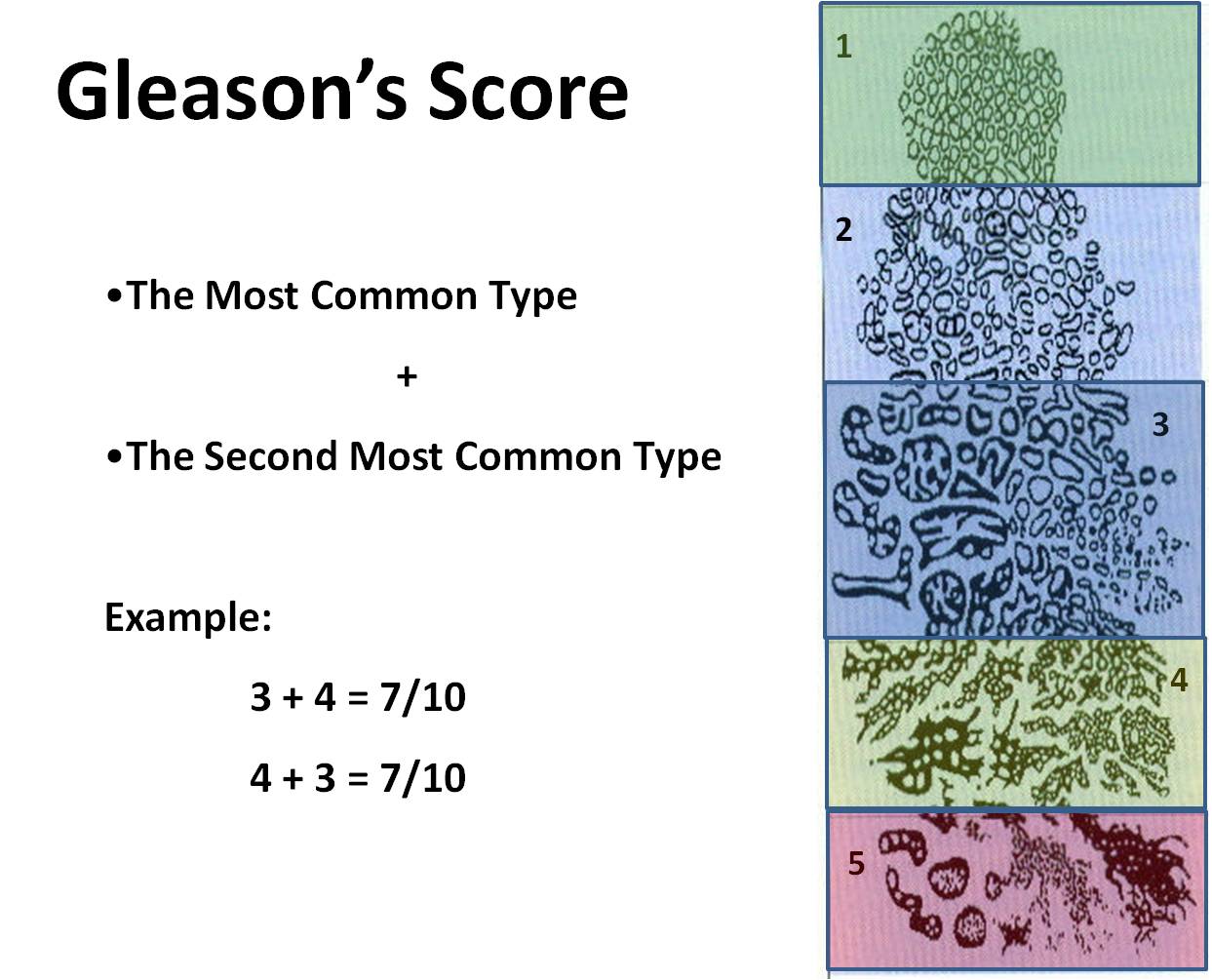 Gleason's Score

•The Most Common Type

+

•The Second Most Common Type

Example:

3 + 4 = 7/10

4 + 3 = 7/10

1

2

3

4

5